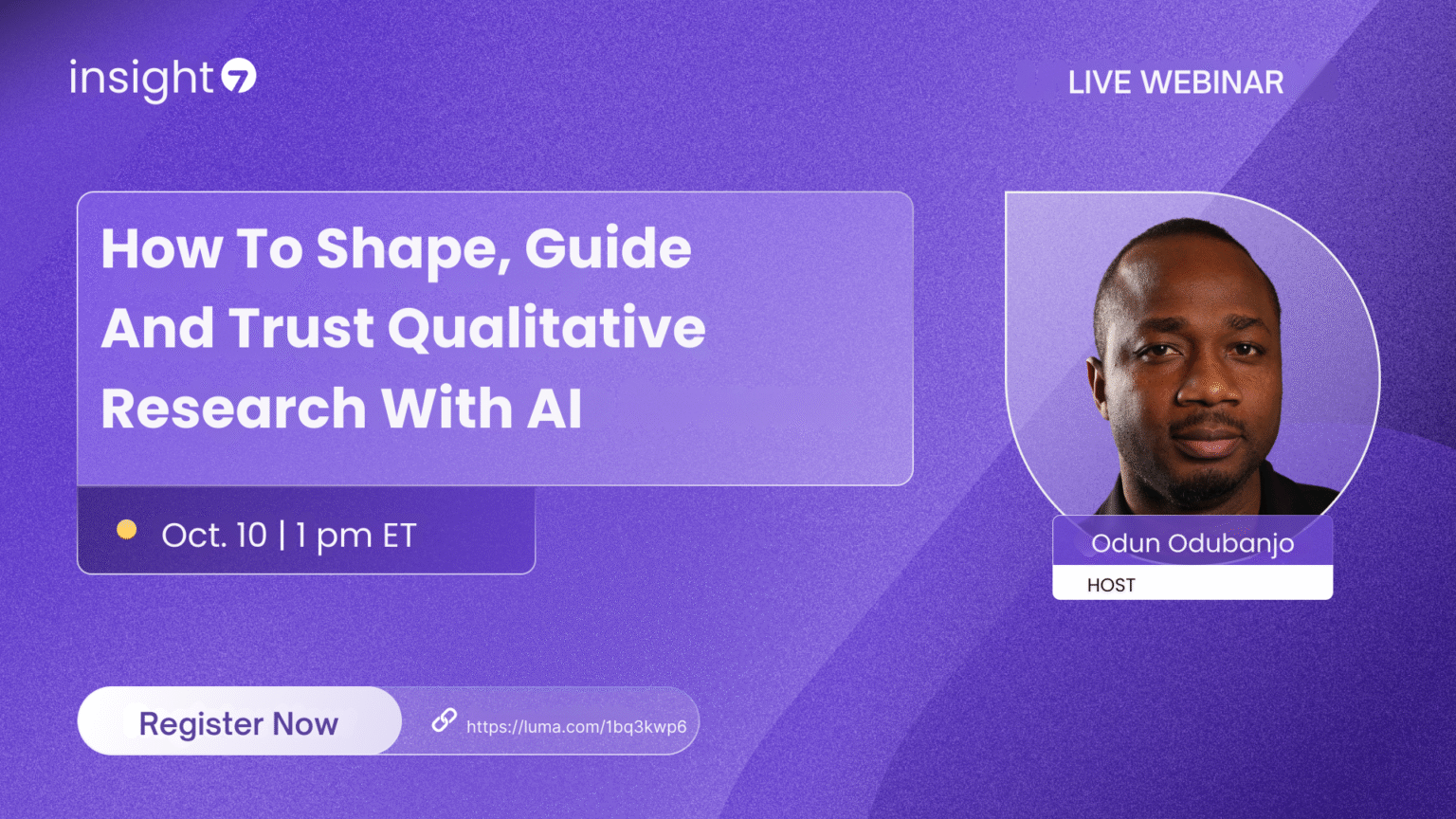 insight7

LIVE WEBINAR

How To Shape, Guide And Trust Qualitative Research With AI

Oct. 10 | 1 pm ET

Odun Odubanjo

HOST

Register Now

https://luma.com/1bq3kwp6